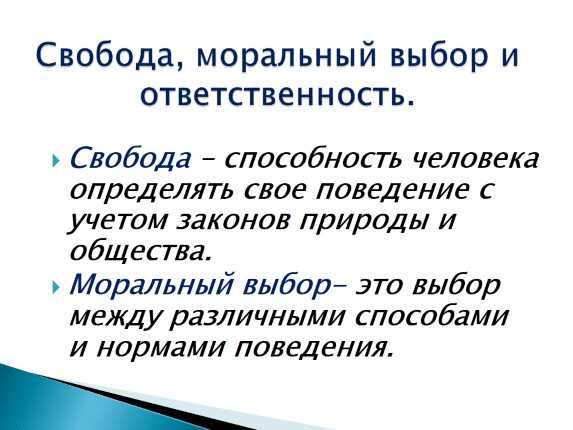 Свобода, моральный выбор и ответственность.

Свобода – способность человека определять свое поведение с учетом законов природы и общества.

Моральный выбор– это выбор между различными способами и нормами поведения.